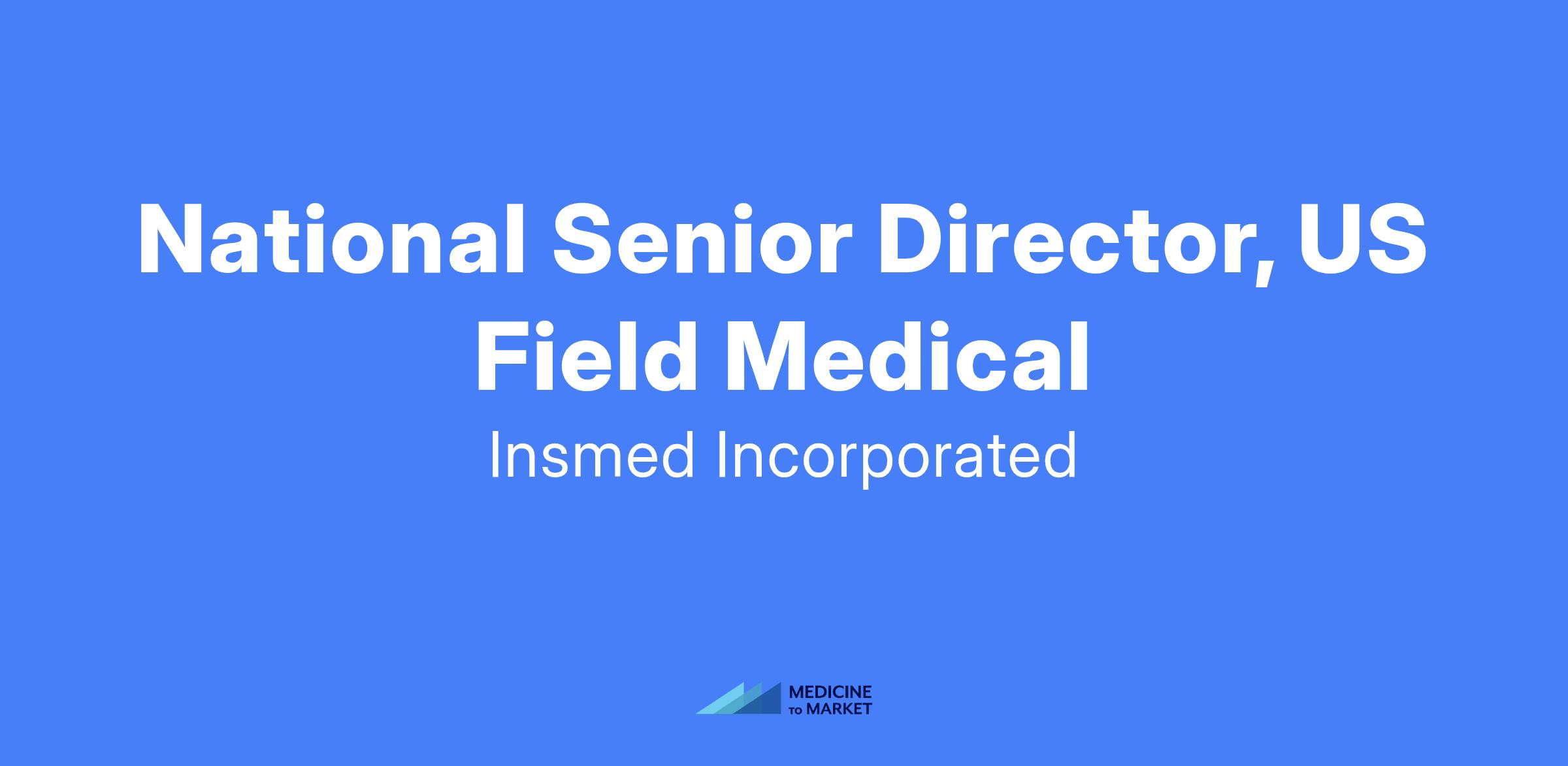 National Senior Director, US Field Medical

Insmed Incorporated

MEDICINE TO MARKET